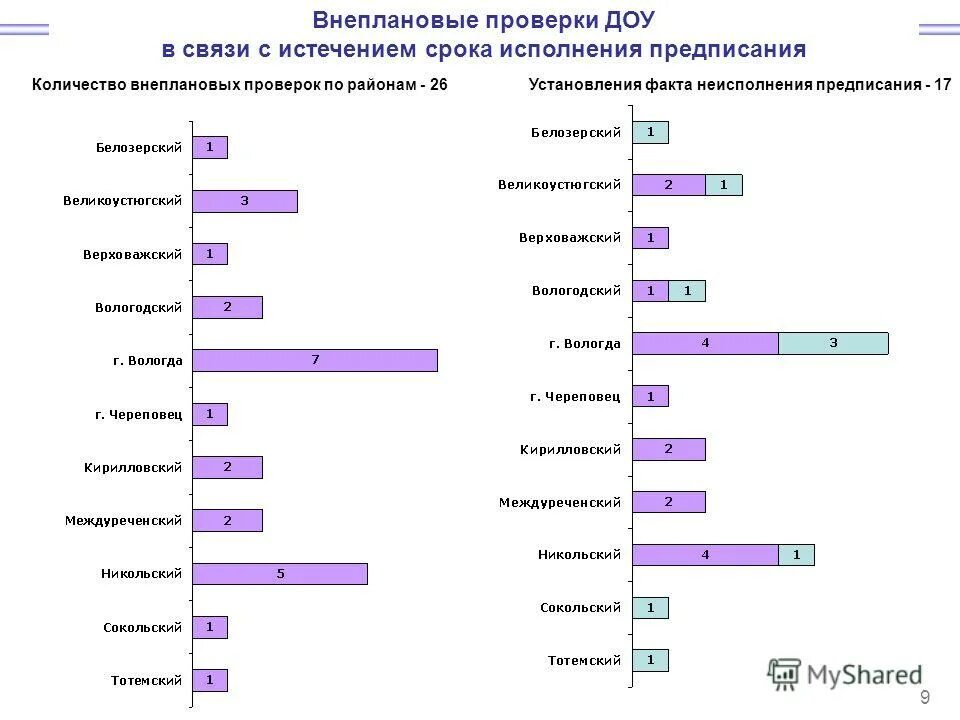 Внеплановые проверки ДОУ
в связи с истечением срока исполнения предписания

Количество внеплановых проверок по районам - 26

Белозерский 1
Великоустюгский 3
Верховажский 1
Вологодский 2
г. Вологда 7
г. Череповец 1
Кирилловский 2
Междуреченский 2
Никольский 5
Сокольский 1
Тотемский 1

Установления факта неисполнения предписания - 17

Белозерский 1
Великоустюгский 2 1
Верховажский 1
Вологодский 1 1
г. Вологда 4 3
г. Череповец 1
Кирилловский 2
Междуреченский 2
Никольский 4 1
Сокольский 1
Тотемский 1

MyShared
9